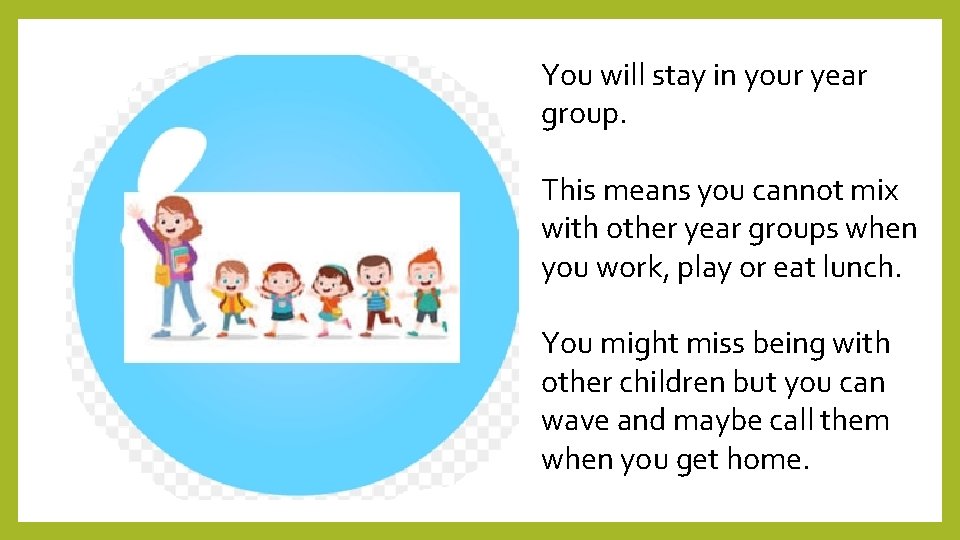 You will stay in your year group.

This means you cannot mix with other year groups when you work, play or eat lunch.

You might miss being with other children but you can wave and maybe call them when you get home.